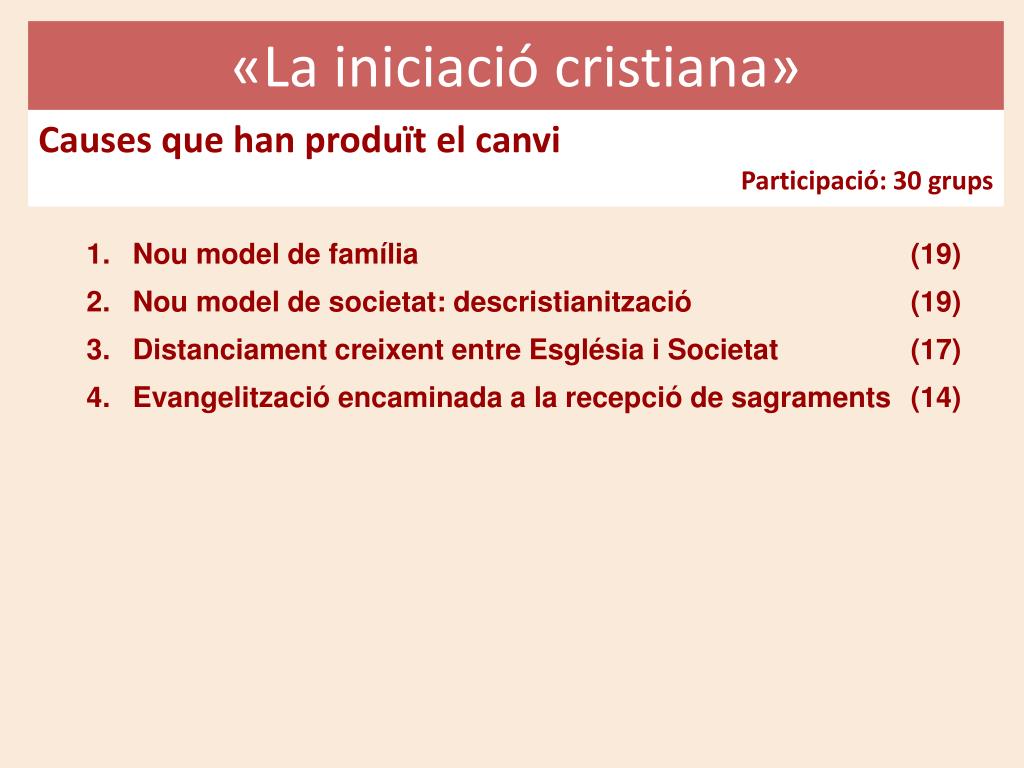 «La iniciació cristiana»

Causes que han produït el canvi

Participació: 30 grups

1. Nou model de família (19)
2. Nou model de societat: descristianització (19)
3. Distanciament creixent entre Església i Societat (17)
4. Evangelització encaminada a la recepció de sagraments (14)